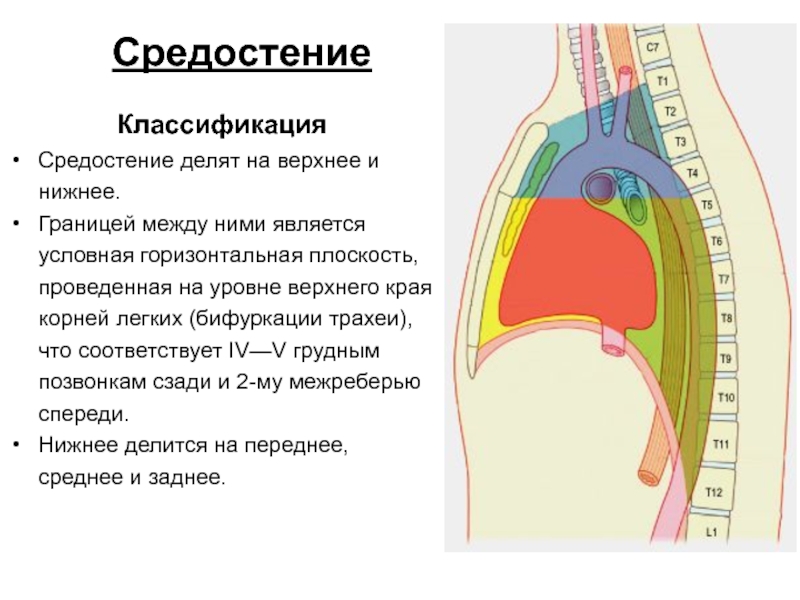 Средостение

Классификация

• Средостение делят на верхнее и нижнее.
• Границей между ними является условная горизонтальная плоскость, проведенная на уровне верхнего края корней легких (бифуркации трахеи), что соответствует IV—V грудным позвонкам сзади и 2-му межреберью спереди.
• Нижнее делится на переднее, среднее и заднее.

C7
T1
T2
T3
T4
T5
T6
T7
T8
T9
T10
T11
T12
L1